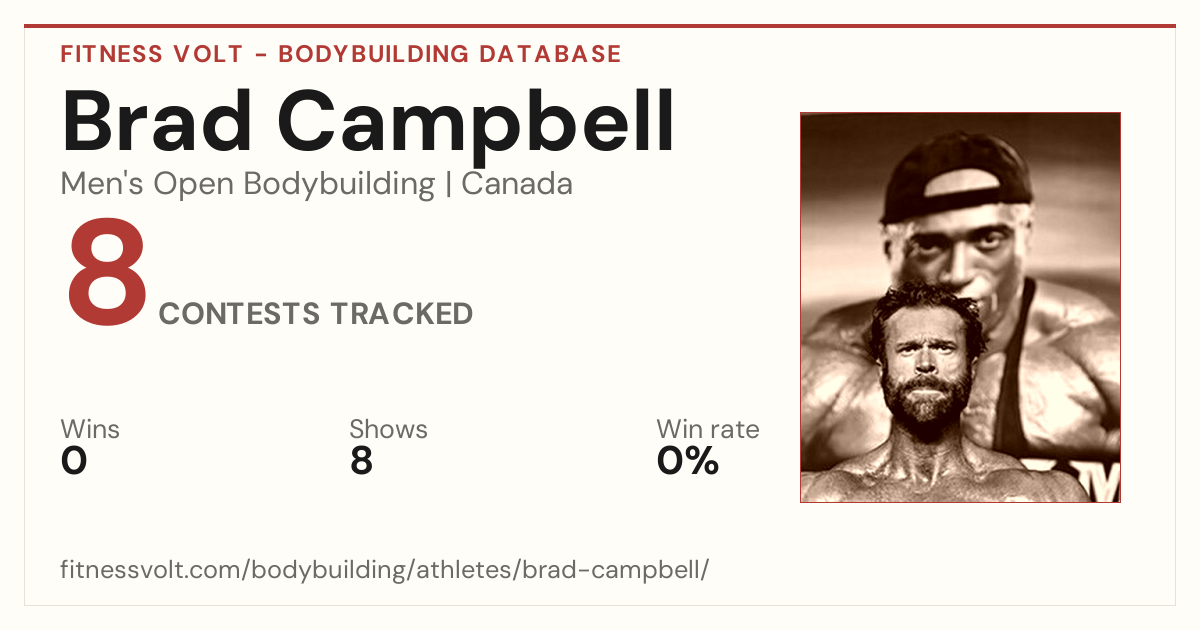 FITNESS VOLT - BODYBUILDING DATABASE

Brad Campbell

Men's Open Bodybuilding | Canada

8 CONTESTS TRACKED

Wins
0

Shows
8

Win rate
0%

fitnessvolt.com/bodybuilding/athletes/brad-campbell/